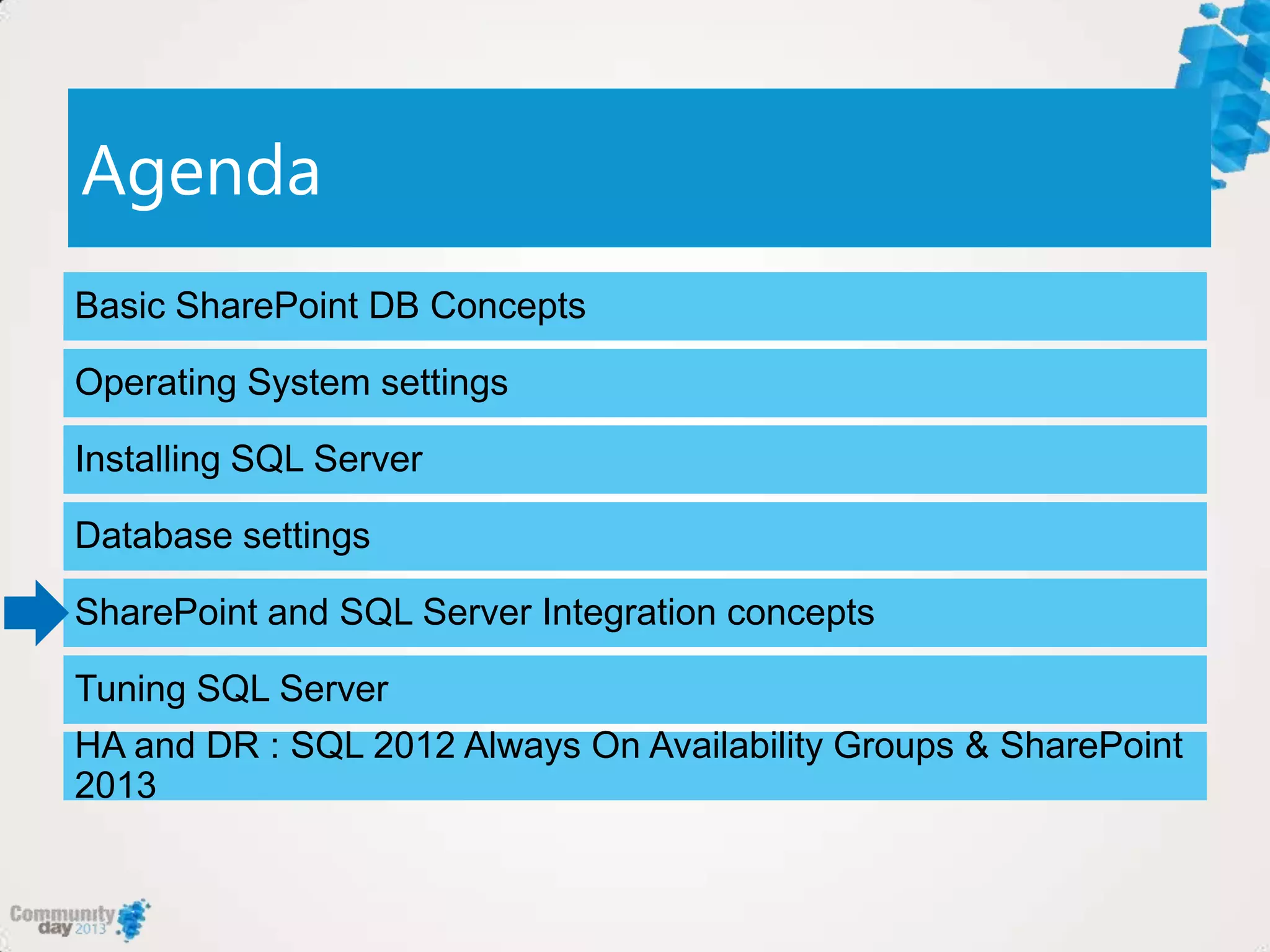 Agenda

Basic SharePoint DB Concepts

Operating System settings

Installing SQL Server

Database settings

SharePoint and SQL Server Integration concepts

Tuning SQL Server

HA and DR : SQL 2012 Always On Availability Groups & SharePoint 2013

Community day 2013